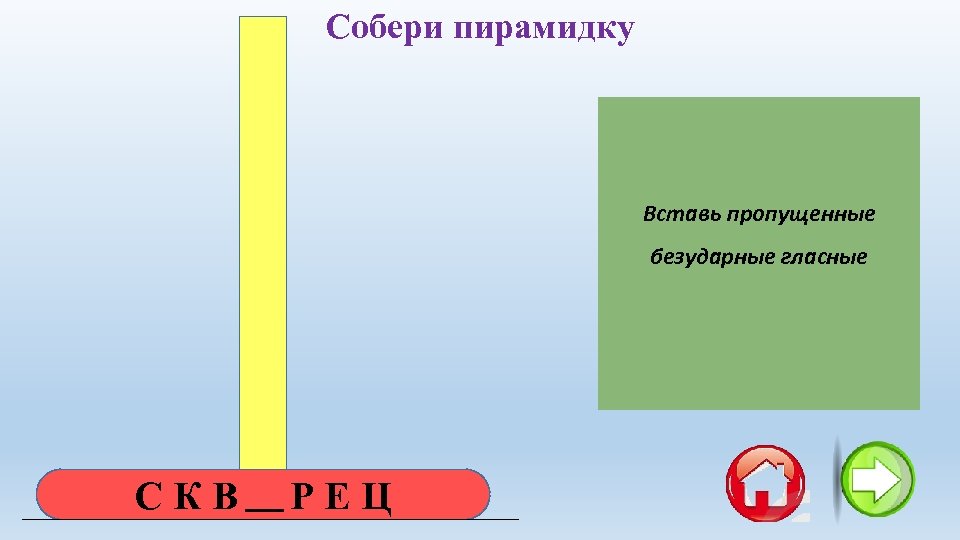 Собери пирамидку

Вставь пропущенные безударные гласные

С К В __ Р Е Ц